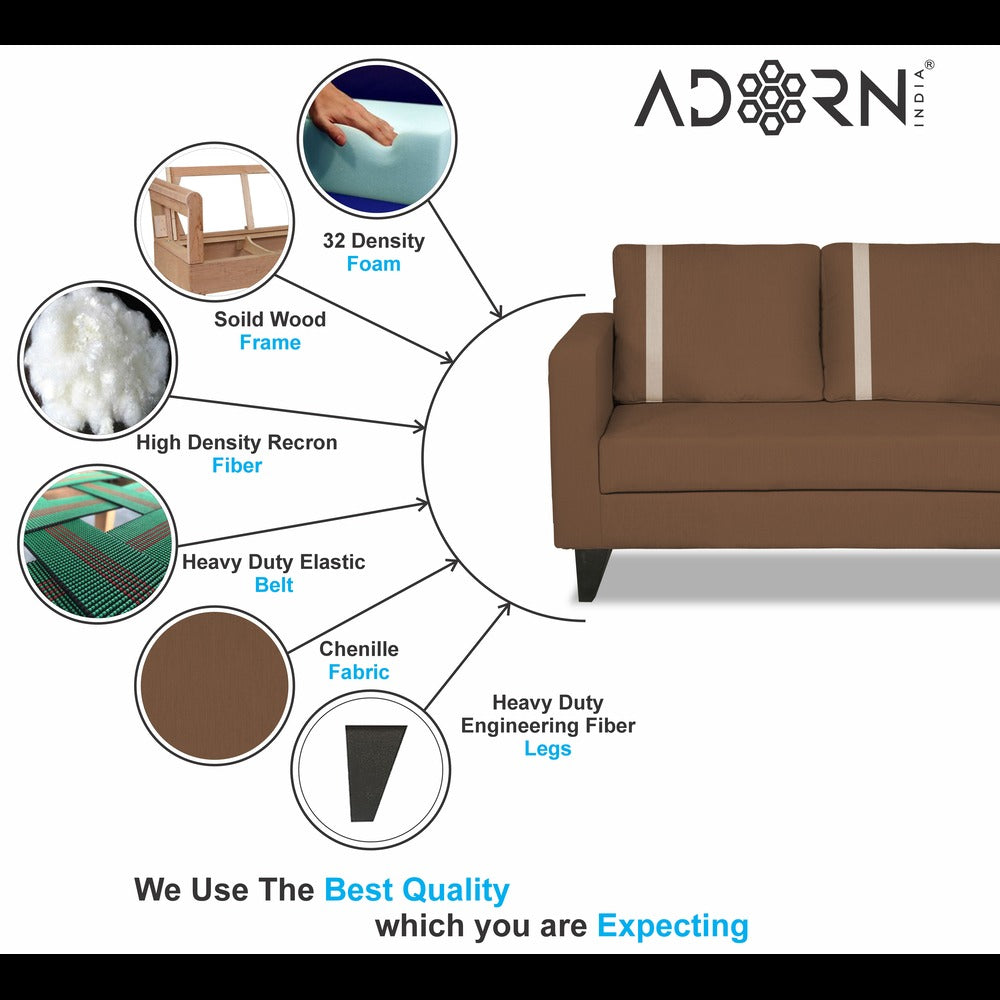 ADORN INDIA®

32 Density
Foam

Soild Wood
Frame

High Density Recron
Fiber

Heavy Duty Elastic
Belt

Chenille
Fabric

Heavy Duty
Engineering Fiber
Legs

We Use The Best Quality
which you are Expecting